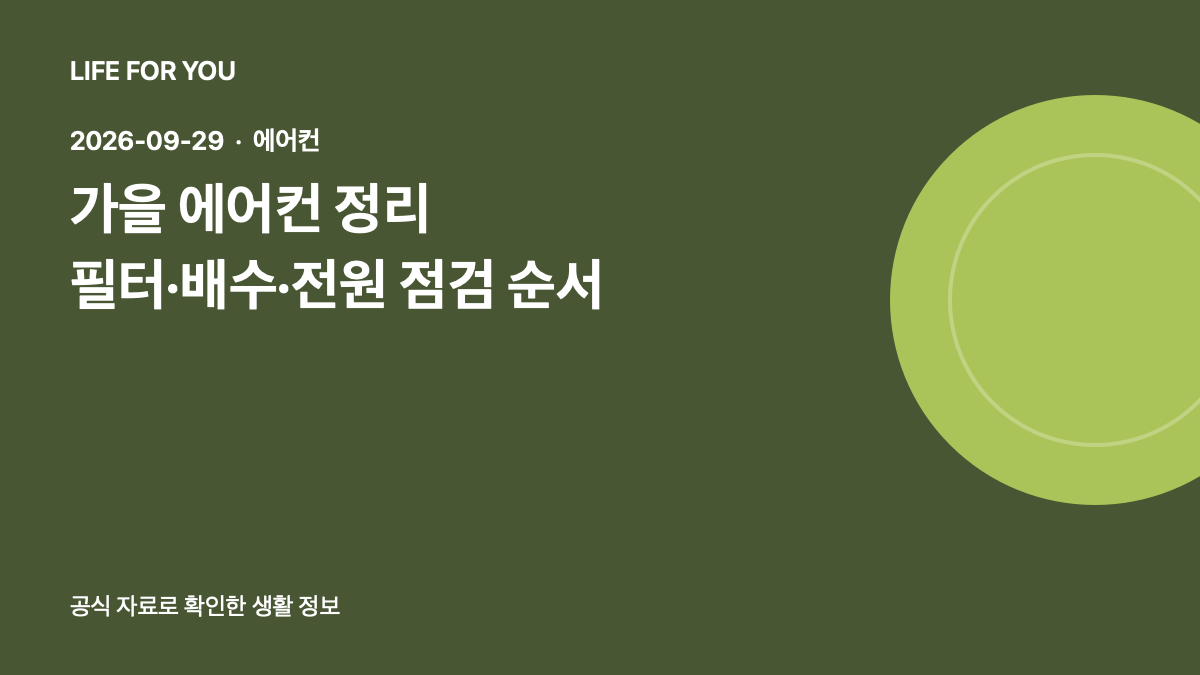 LIFE FOR YOU

2026-09-29 · 에어컨

가을 에어컨 정리
필터·배수·전원 점검 순서

공식 자료로 확인한 생활 정보